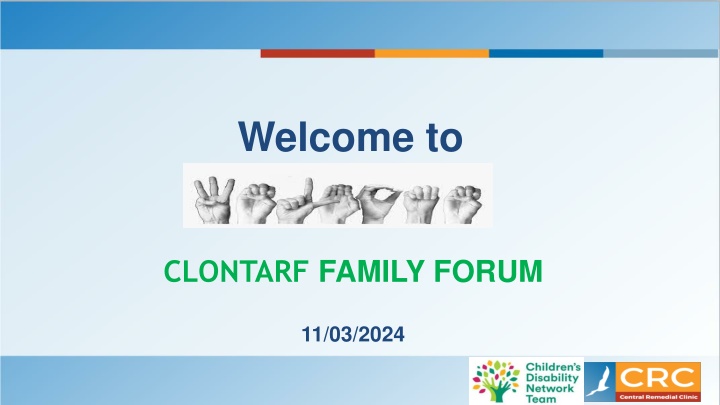 Welcome to

CLONTARF FAMILY FORUM

11/03/2024

Children's Disability Network Team

CRC
Central Remedial Clinic